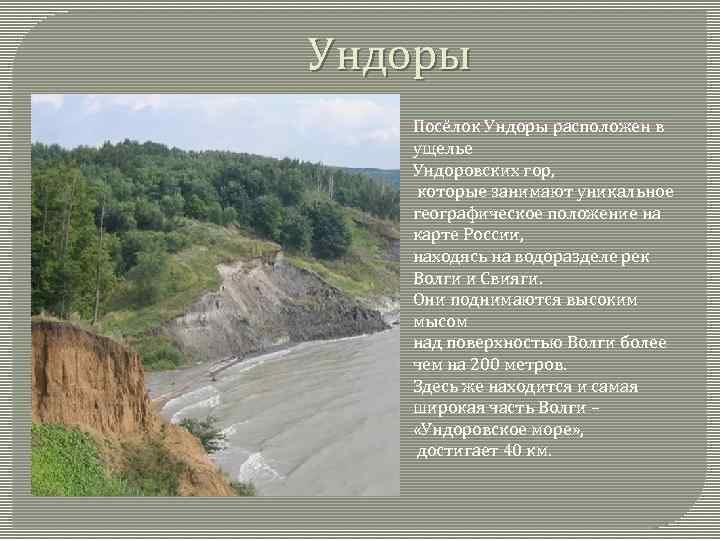 Ундоры

Посёлок Ундоры расположен в ущелье
Ундоровских гор,
которые занимают уникальное географическое положение на карте России,
находясь на водоразделе рек Волги и Свияги.
Они поднимаются высоким мысом
над поверхностью Волги более чем на 200 метров.
Здесь же находится и самая широкая часть Волги – «Ундоровское море»,
достигает 40 км.